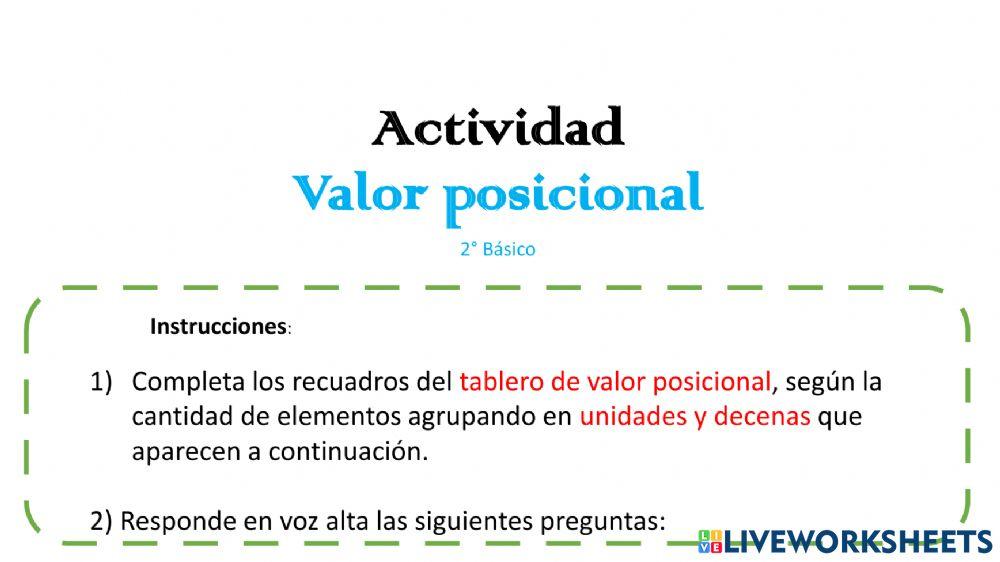 Actividad
Valor posicional
2° Básico

Instrucciones:

1) Completa los recuadros del tablero de valor posicional, según la cantidad de elementos agrupando en unidades y decenas que aparecen a continuación.

2) Responde en voz alta las siguientes preguntas:

LIVEWORKSHEETS